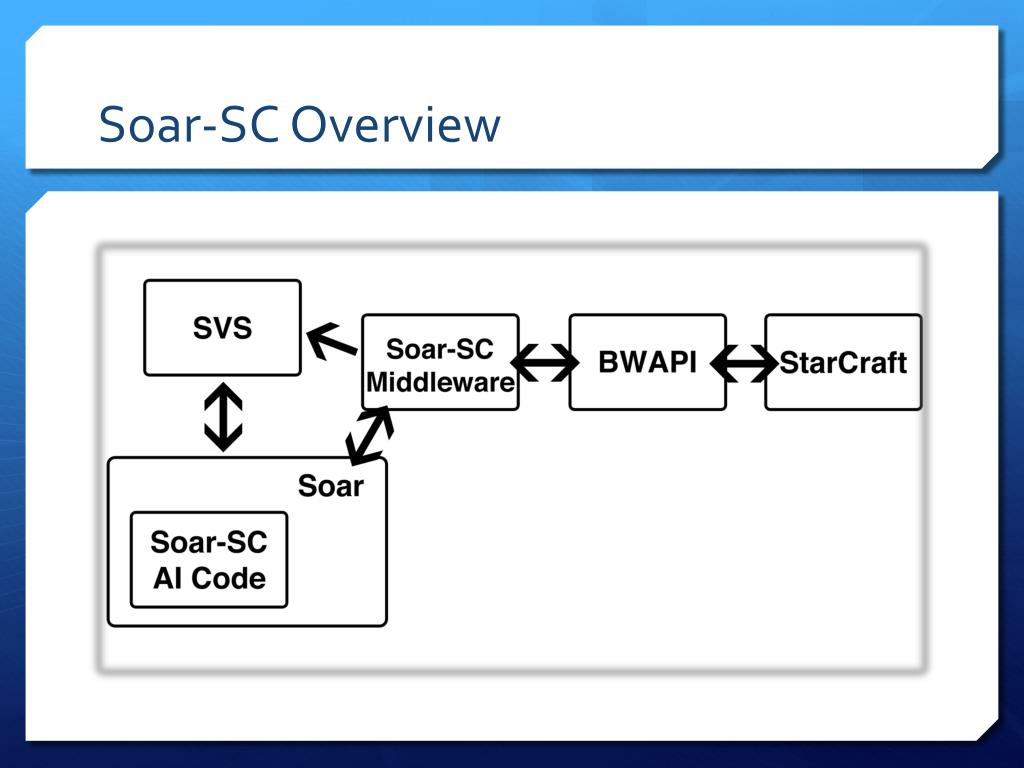 Soar-SC Overview

SVS

Soar-SC Middleware

BWAPI

StarCraft

Soar

Soar-SC AI Code